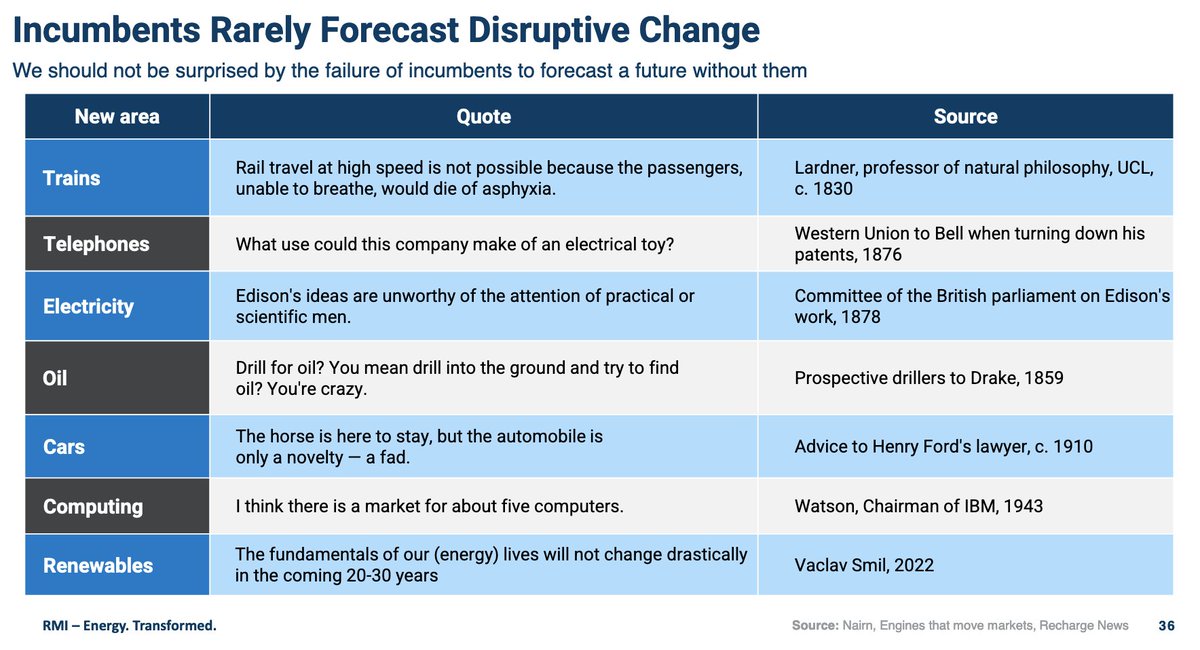 Incumbents Rarely Forecast Disruptive Change

We should not be surprised by the failure of incumbents to forecast a future without them

| New area | Quote | Source |
|---|---|---|
| Trains | Rail travel at high speed is not possible because the passengers, unable to breathe, would die of asphyxia. | Lardner, professor of natural philosophy, UCL, c. 1830 |
| Telephones | What use could this company make of an electrical toy? | Western Union to Bell when turning down his patents, 1876 |
| Electricity | Edison's ideas are unworthy of the attention of practical or scientific men. | Committee of the British parliament on Edison's work, 1878 |
| Oil | Drill for oil? You mean drill into the ground and try to find oil? You're crazy. | Prospective drillers to Drake, 1859 |
| Cars | The horse is here to stay, but the automobile is only a novelty — a fad. | Advice to Henry Ford's lawyer, c. 1910 |
| Computing | I think there is a market for about five computers. | Watson, Chairman of IBM, 1943 |
| Renewables | The fundamentals of our (energy) lives will not change drastically in the coming 20-30 years | Vaclav Smil, 2022 |

RMI – Energy. Transformed.

Source: Nairn, Engines that move markets, Recharge News 36